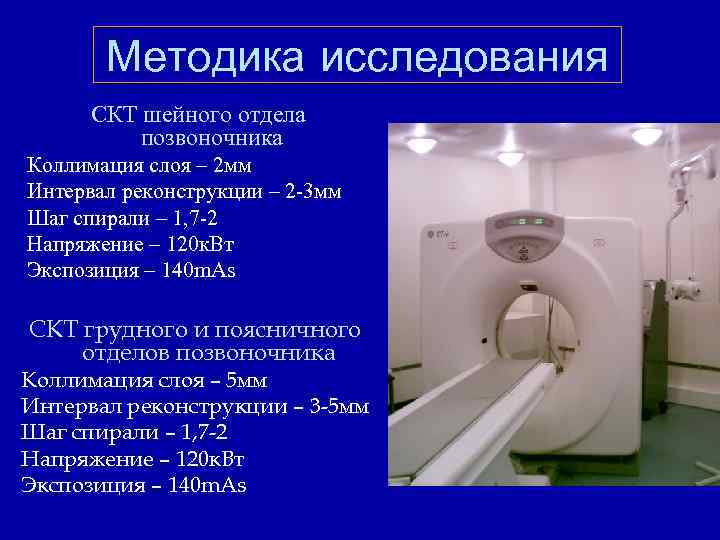 Методика исследования

СКТ шейного отдела позвоночника
Коллимация слоя – 2мм
Интервал реконструкции – 2-3мм
Шаг спирали – 1,7-2
Напряжение – 120кВт
Экспозиция – 140mAs

СКТ грудного и поясничного отделов позвоночника
Коллимация слоя – 5мм
Интервал реконструкции – 3-5мм
Шаг спирали – 1,7-2
Напряжение – 120кВт
Экспозиция – 140mAs